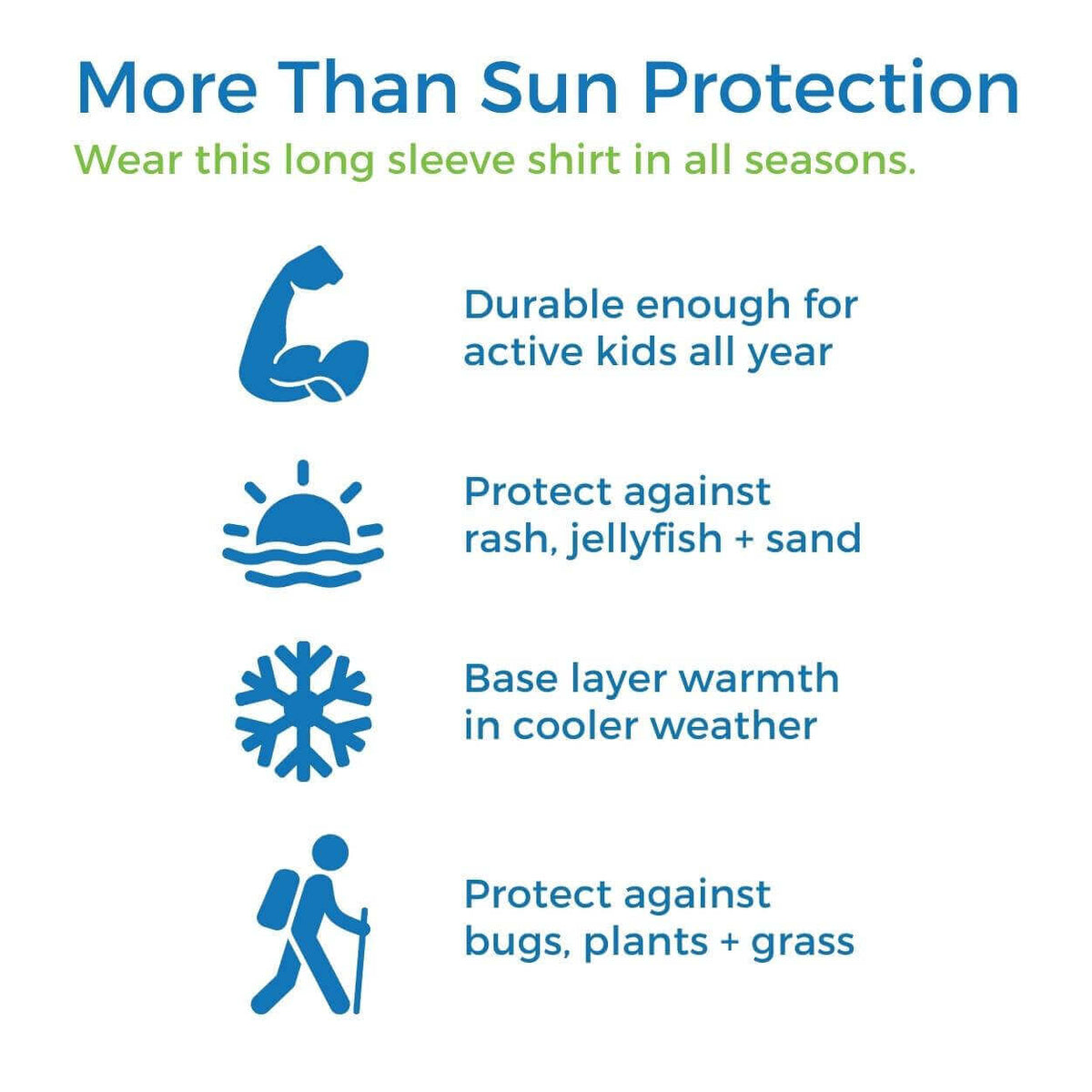 More Than Sun Protection

Wear this long sleeve shirt in all seasons.

Durable enough for active kids all year

Protect against rash, jellyfish + sand

Base layer warmth in cooler weather

Protect against bugs, plants + grass